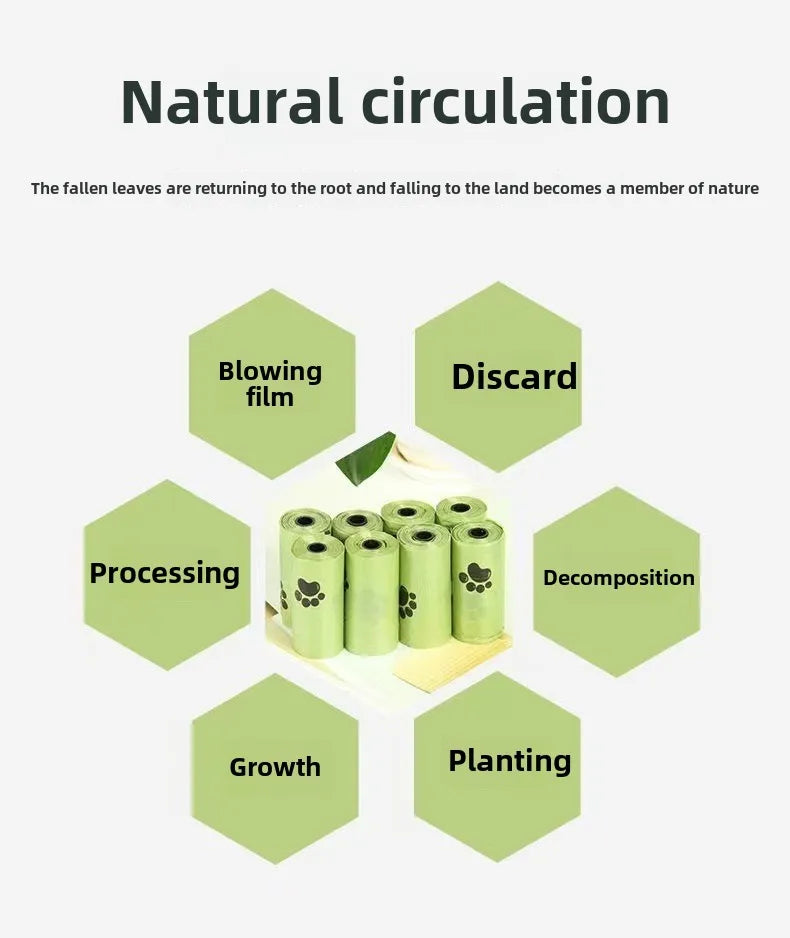 Natural circulation

The fallen leaves are returning to the root and falling to the land becomes a member of nature

Blowing film

Discard

Processing

Decomposition

Growth

Planting